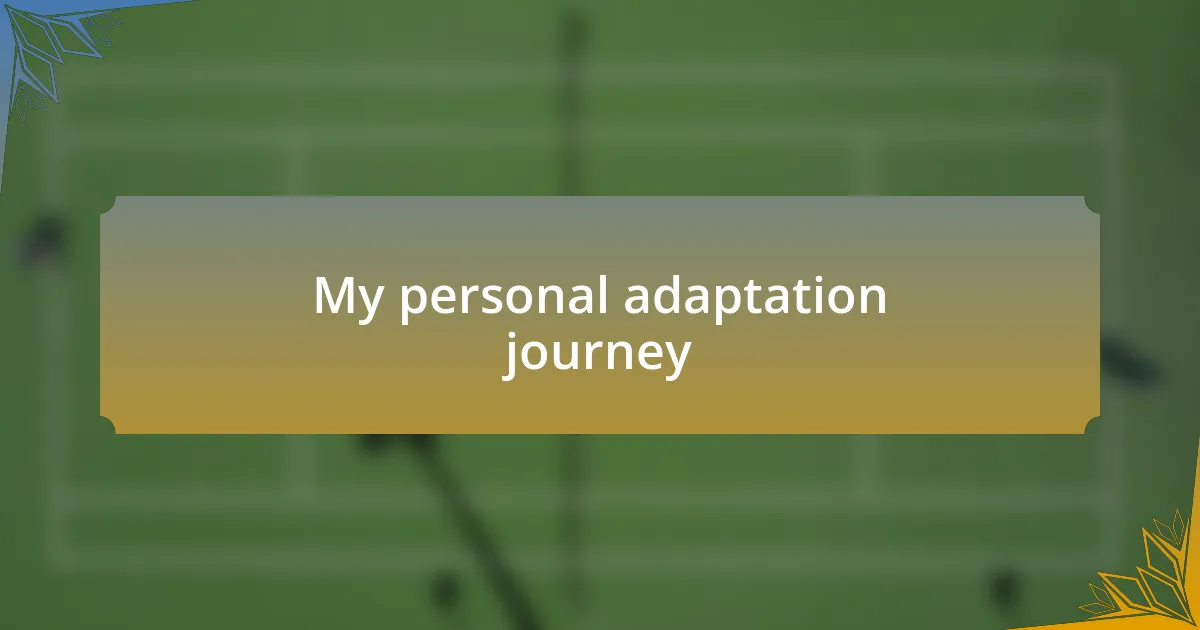 My personal adaptation journey